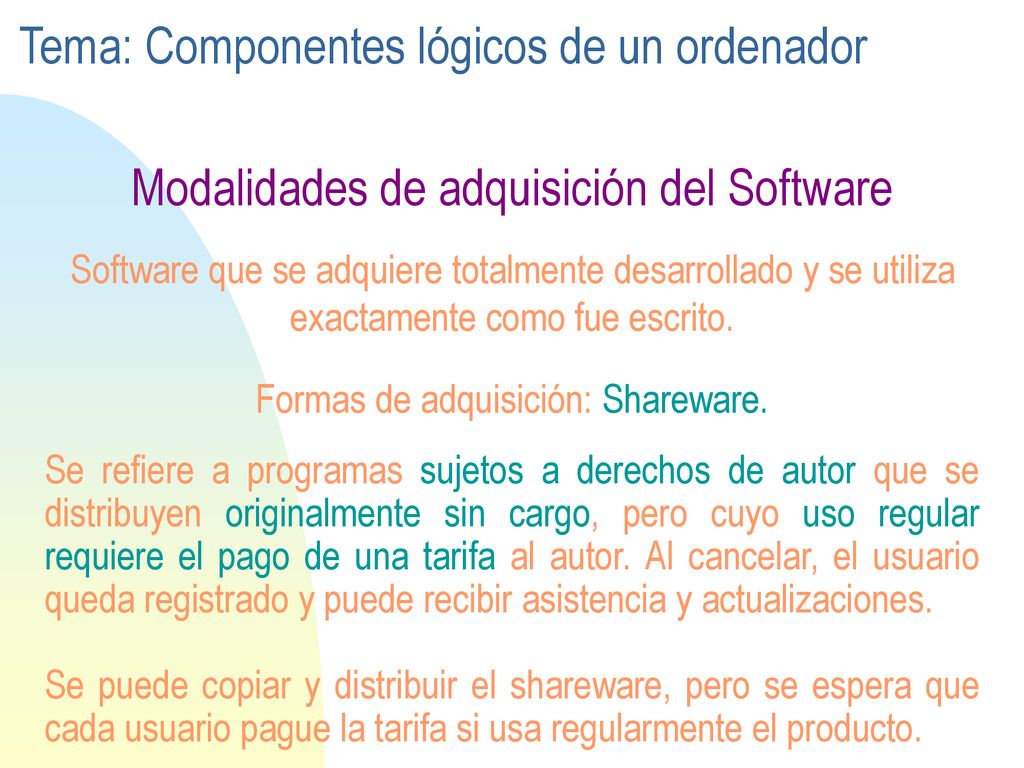 Tema: Componentes lógicos de un ordenador

Modalidades de adquisición del Software

Software que se adquiere totalmente desarrollado y se utiliza exactamente como fue escrito.

Formas de adquisición: Shareware.

Se refiere a programas sujetos a derechos de autor que se distribuyen originalmente sin cargo, pero cuyo uso regular requiere el pago de una tarifa al autor. Al cancelar, el usuario queda registrado y puede recibir asistencia y actualizaciones.

Se puede copiar y distribuir el shareware, pero se espera que cada usuario pague la tarifa si usa regularmente el producto.